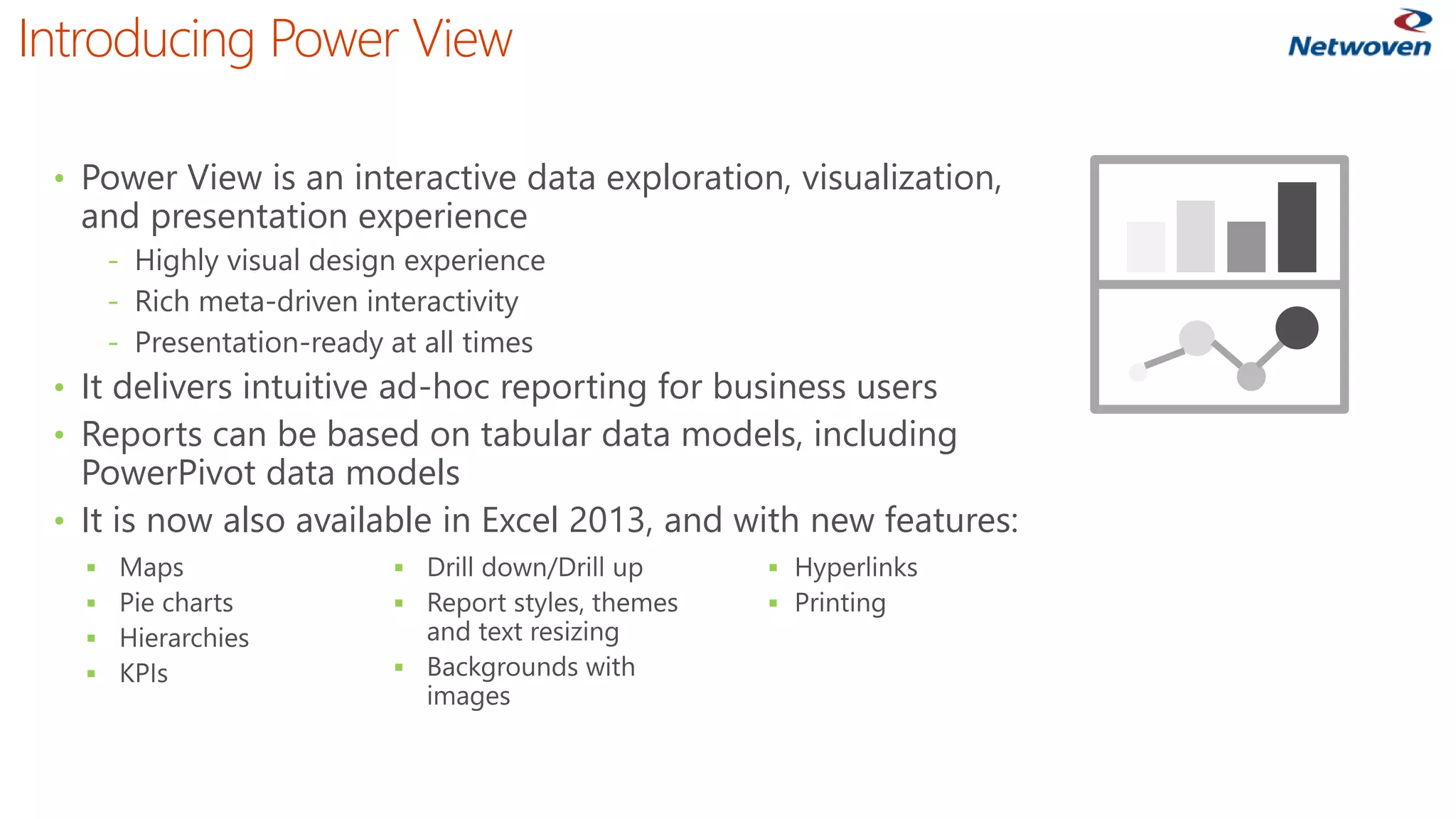 Introducing Power View

Netwoven

• Power View is an interactive data exploration, visualization, and presentation experience
- Highly visual design experience
- Rich meta-driven interactivity
- Presentation-ready at all times
• It delivers intuitive ad-hoc reporting for business users
• Reports can be based on tabular data models, including PowerPivot data models
• It is now also available in Excel 2013, and with new features:

▪ Maps
▪ Pie charts
▪ Hierarchies
▪ KPIs

▪ Drill down/Drill up
▪ Report styles, themes and text resizing
▪ Backgrounds with images

▪ Hyperlinks
▪ Printing